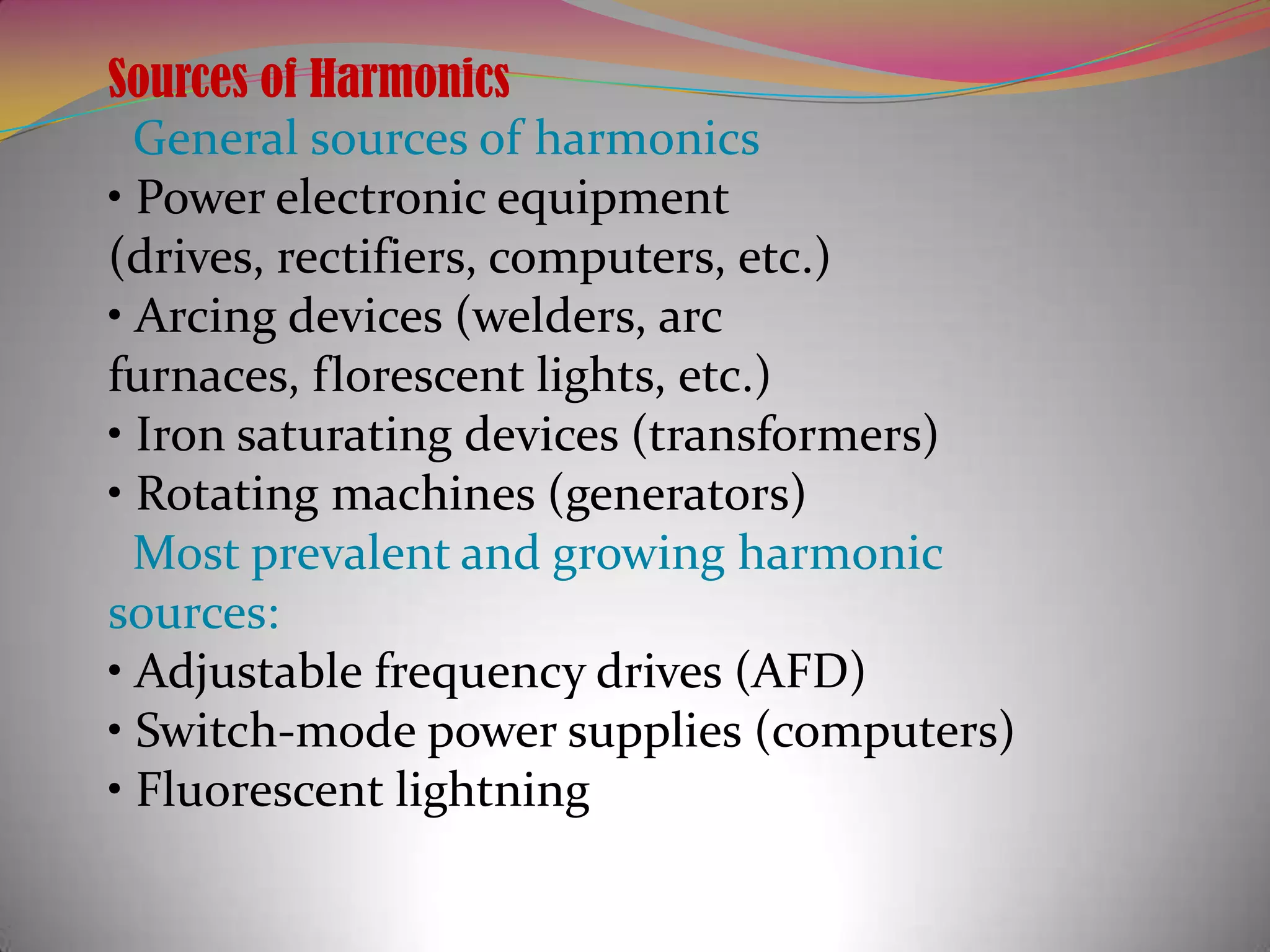 Sources of Harmonics

General sources of harmonics

• Power electronic equipment (drives, rectifiers, computers, etc.)

• Arcing devices (welders, arc furnaces, florescent lights, etc.)

• Iron saturating devices (transformers)

• Rotating machines (generators)

Most prevalent and growing harmonic sources:

• Adjustable frequency drives (AFD)

• Switch-mode power supplies (computers)

• Fluorescent lightning